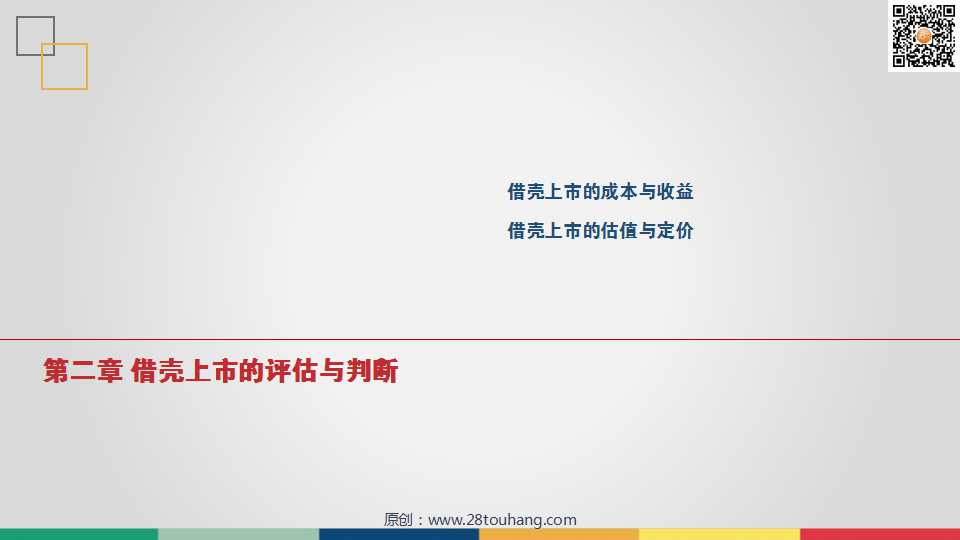 借壳上市的成本与收益

借壳上市的估值与定价

第二章 借壳上市的评估与判断

原创：www.28touhang.com